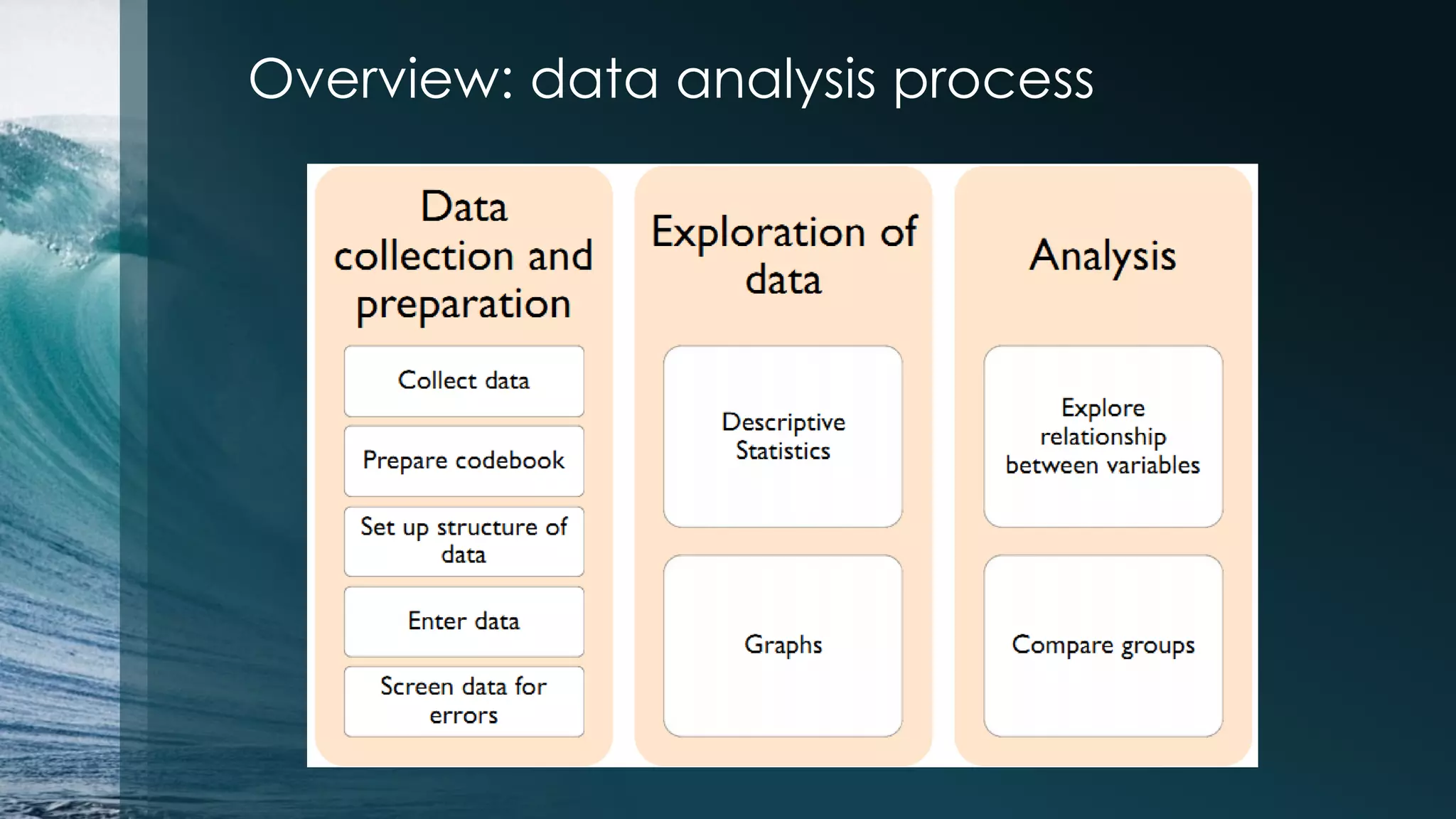 Overview: data analysis process

Data collection and preparation

Collect data

Prepare codebook

Set up structure of data

Enter data

Screen data for errors

Exploration of data

Descriptive Statistics

Graphs

Analysis

Explore relationship between variables

Compare groups